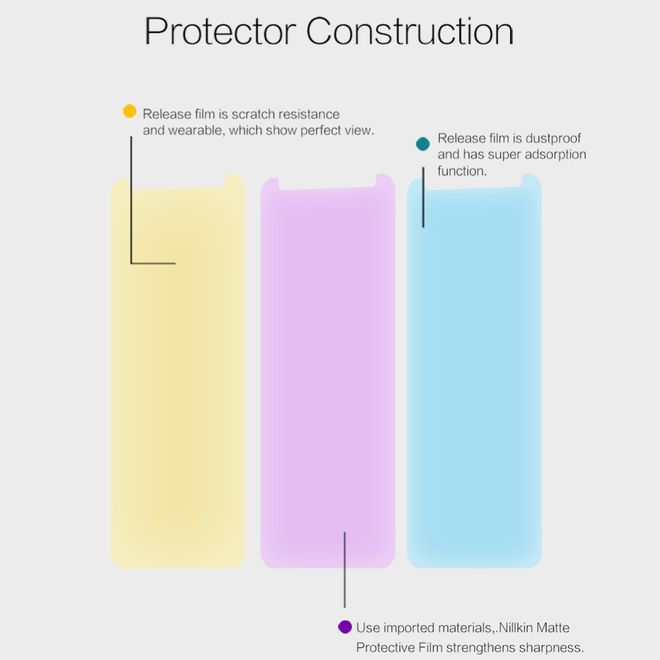 Protector Construction

Release film is scratch resistance and wearable, which show perfect view.

Release film is dustproof and has super adsorption function.

Use imported materials,.Nillkin Matte Protective Film strengthens sharpness.